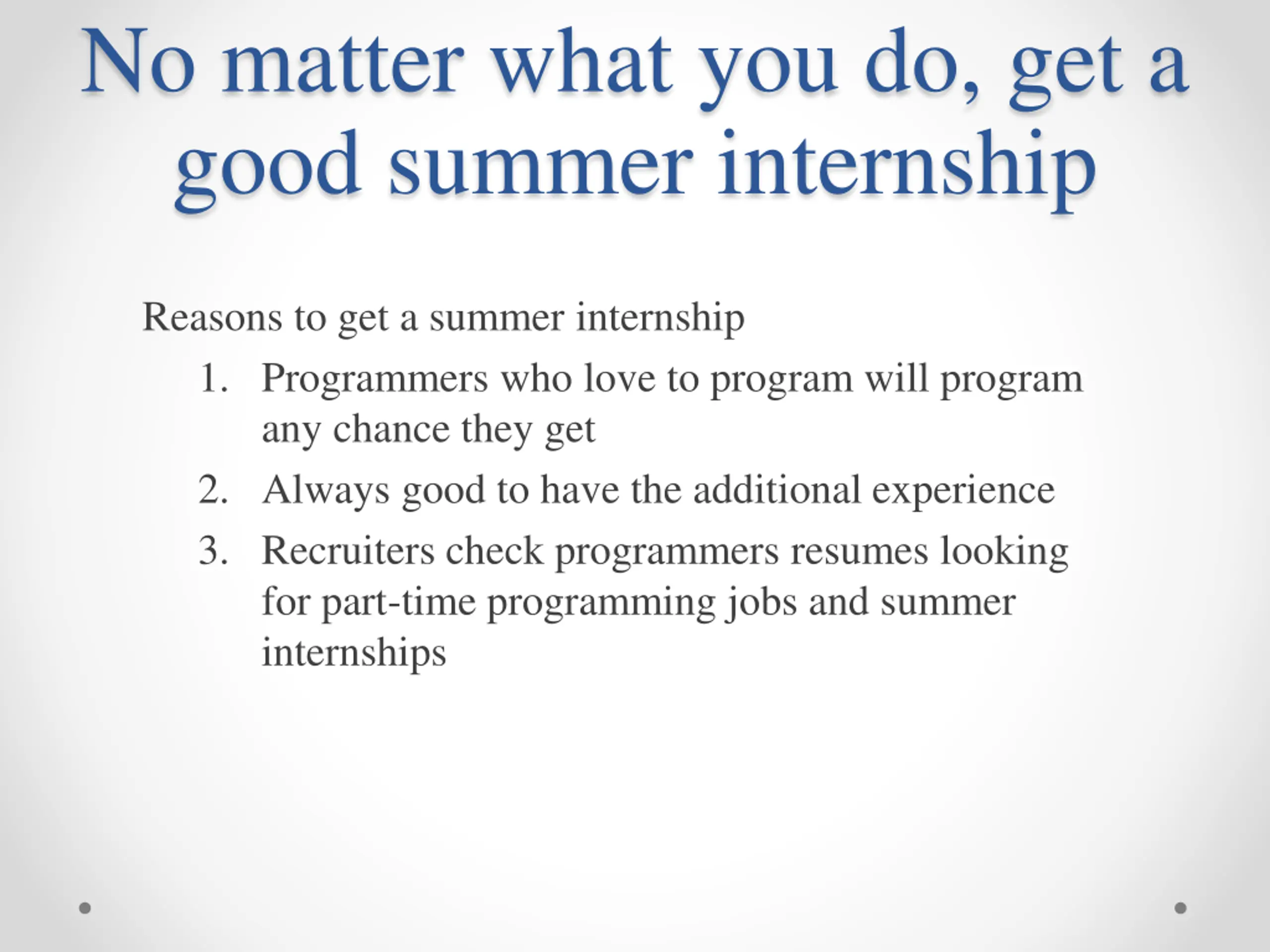 No matter what you do, get a good summer internship

Reasons to get a summer internship

1. Programmers who love to program will program any chance they get
2. Always good to have the additional experience
3. Recruiters check programmers resumes looking for part-time programming jobs and summer internships